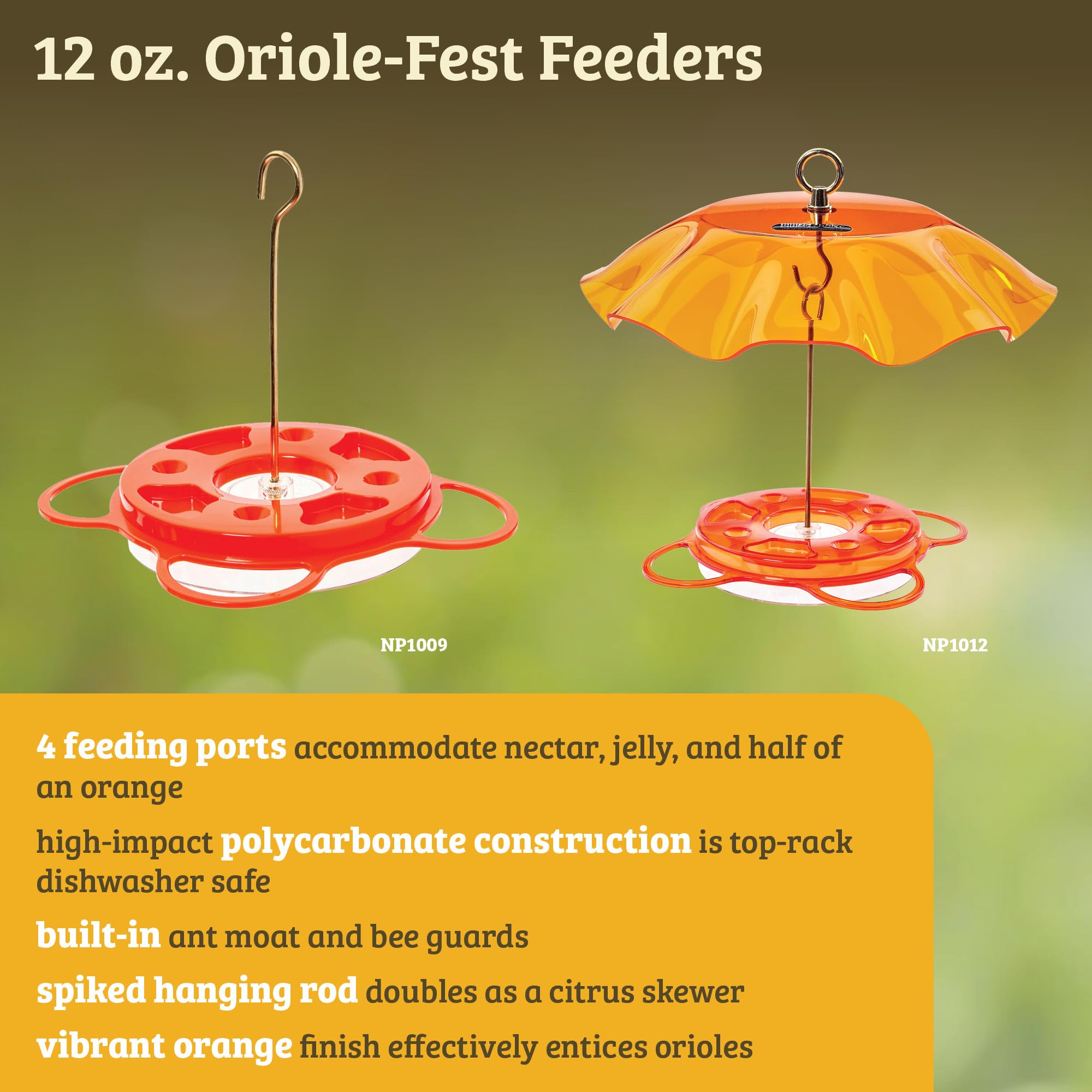 12 oz. Oriole-Fest Feeders

NP1009

NP1012

4 feeding ports accommodate nectar, jelly, and half of an orange

high-impact polycarbonate construction is top-rack dishwasher safe

built-in ant moat and bee guards

spiked hanging rod doubles as a citrus skewer

vibrant orange finish effectively entices orioles